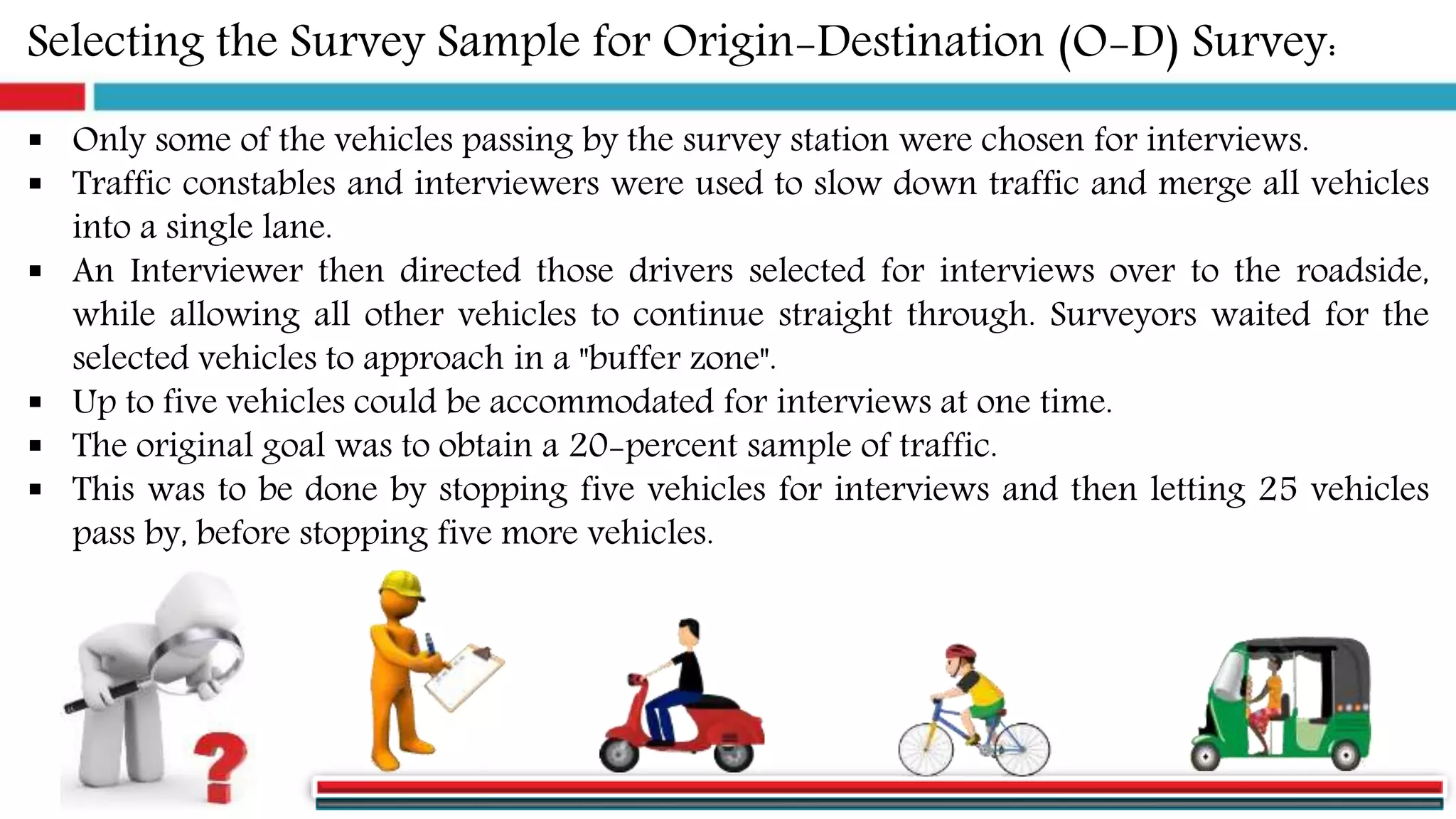 Selecting the Survey Sample for Origin-Destination (O-D) Survey:

▪ Only some of the vehicles passing by the survey station were chosen for interviews.
▪ Traffic constables and interviewers were used to slow down traffic and merge all vehicles into a single lane.
▪ An Interviewer then directed those drivers selected for interviews over to the roadside, while allowing all other vehicles to continue straight through. Surveyors waited for the selected vehicles to approach in a "buffer zone".
▪ Up to five vehicles could be accommodated for interviews at one time.
▪ The original goal was to obtain a 20-percent sample of traffic.
▪ This was to be done by stopping five vehicles for interviews and then letting 25 vehicles pass by, before stopping five more vehicles.